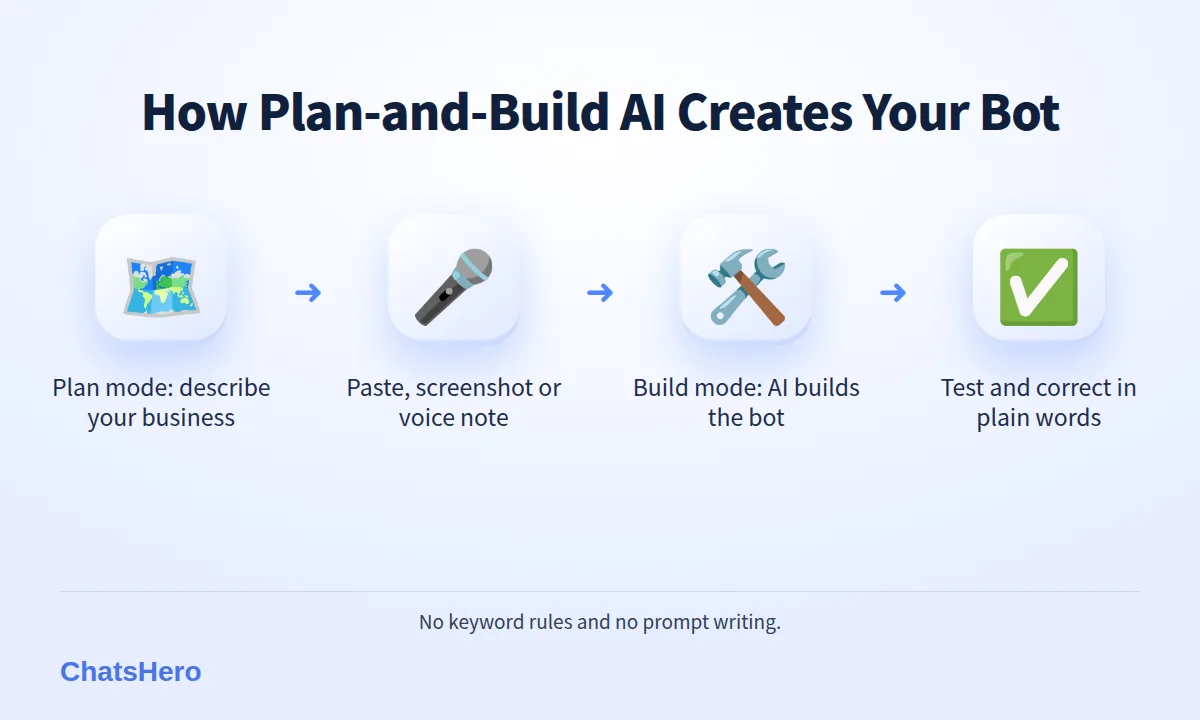 How Plan-and-Build AI Creates Your Bot

Plan mode: describe your business

→

Paste, screenshot or voice note

→

Build mode: AI builds the bot

→

Test and correct in plain words

No keyword rules and no prompt writing.

ChatsHero